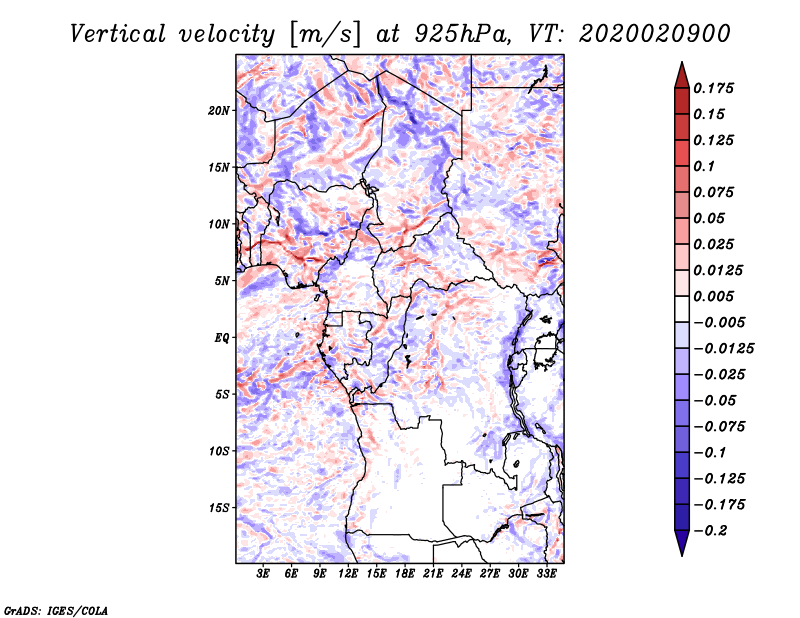 Vertical velocity [m/s] at 925hPa, VT: 2020020900

20N
15N
10N
5N
EQ
5S
10S
15S

3E 6E 9E 12E 15E 18E 21E 24E 27E 30E 33E

0.175
0.15
0.125
0.1
0.075
0.05
0.025
0.0125
0.005
−0.005
−0.0125
−0.025
−0.05
−0.075
−0.1
−0.125
−0.175
−0.2

GrADS: IGES/COLA